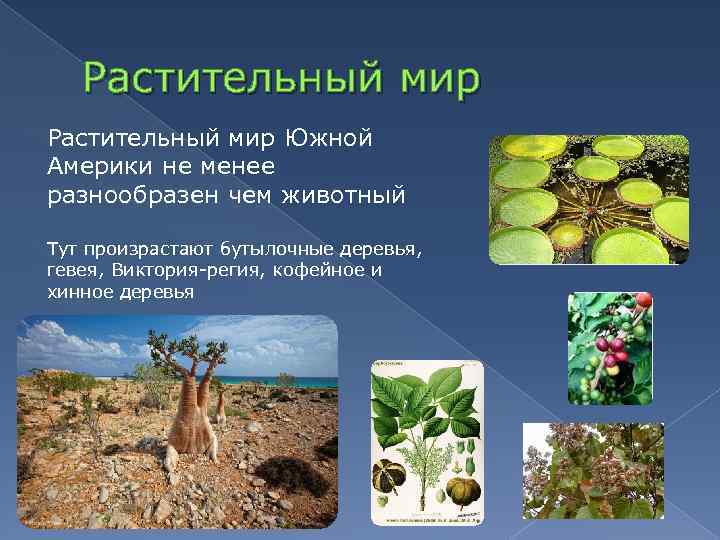 Растительный мир

Растительный мир Южной Америки не менее разнообразен чем животный

Тут произрастают бутылочные деревья, гевея, Виктория-регия, кофейное и хинное деревья